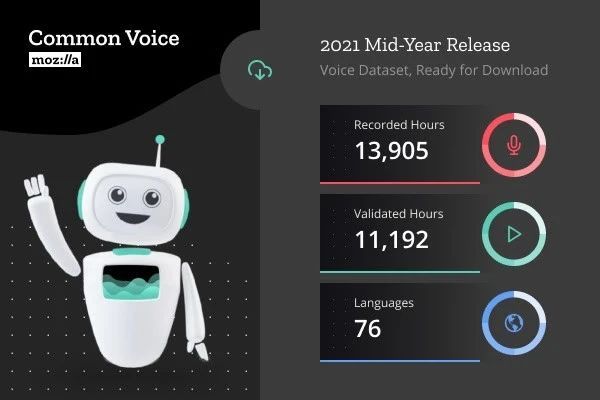 Common Voice
moz://a

2021 Mid-Year Release
Voice Dataset, Ready for Download

Recorded Hours
13,905

Validated Hours
11,192

Languages
76